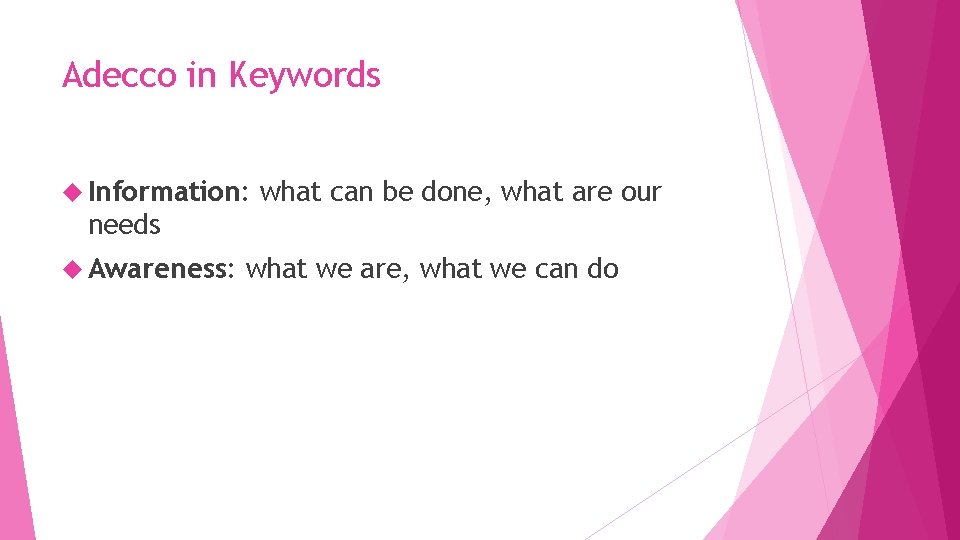 Adecco in Keywords

Information: what can be done, what are our needs

Awareness: what we are, what we can do